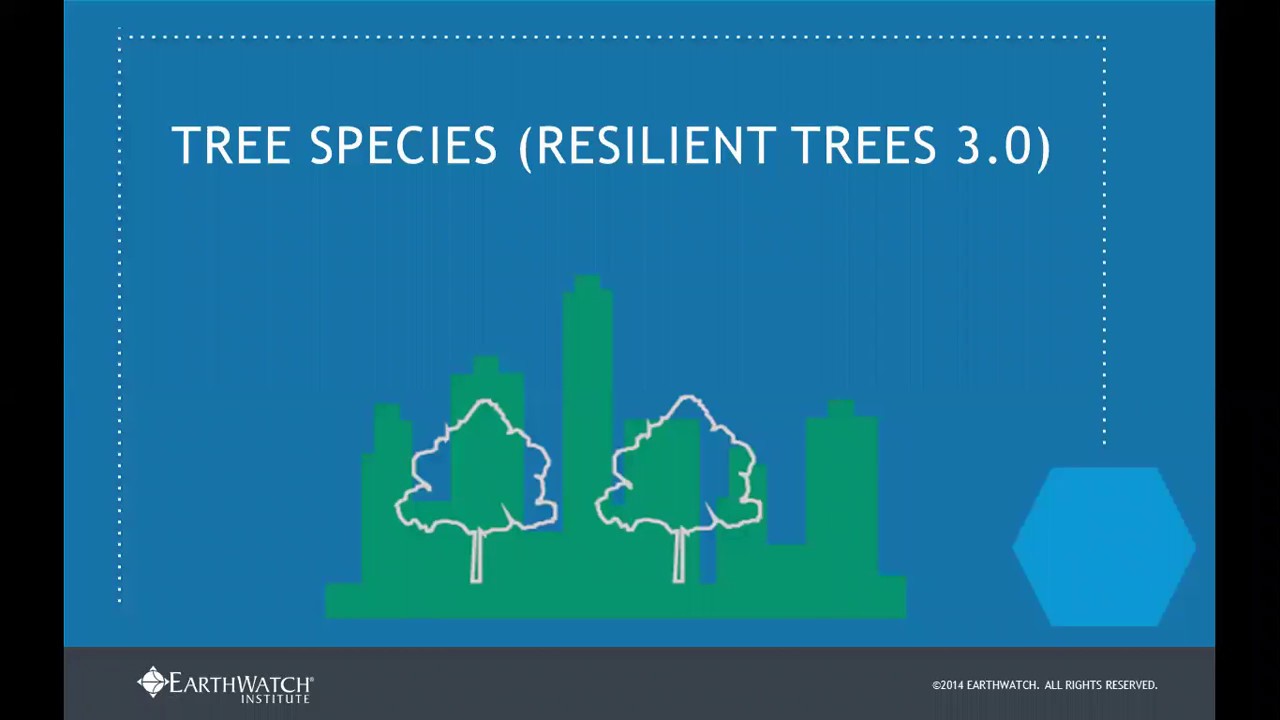 TREE SPECIES (RESILIENT TREES 3.0)

EARTHWATCH® INSTITUTE

©2014 EARTHWATCH. ALL RIGHTS RESERVED.